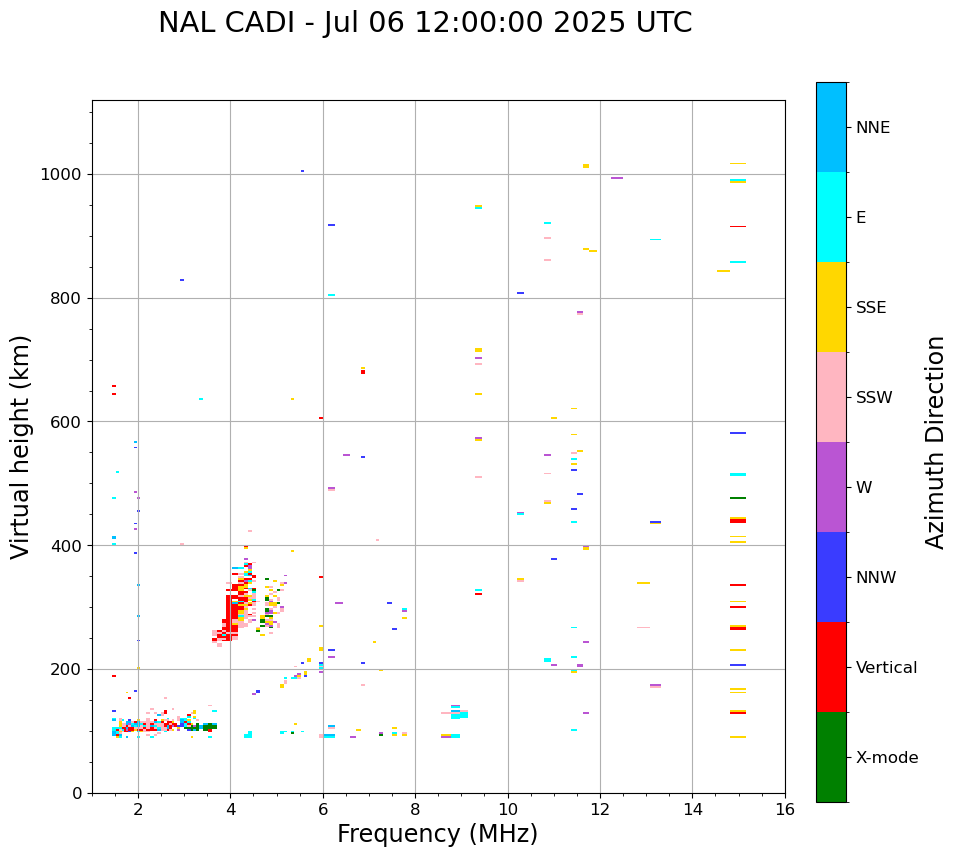 NAL CADI - Jul 06 12:00:00 2025 UTC

Virtual height (km)

1000
800
600
400
200
0

2
4
6
8
10
12
14
16

Frequency (MHz)

NNE
E
SSE
SSW
W
NNW
Vertical
X-mode

Azimuth Direction